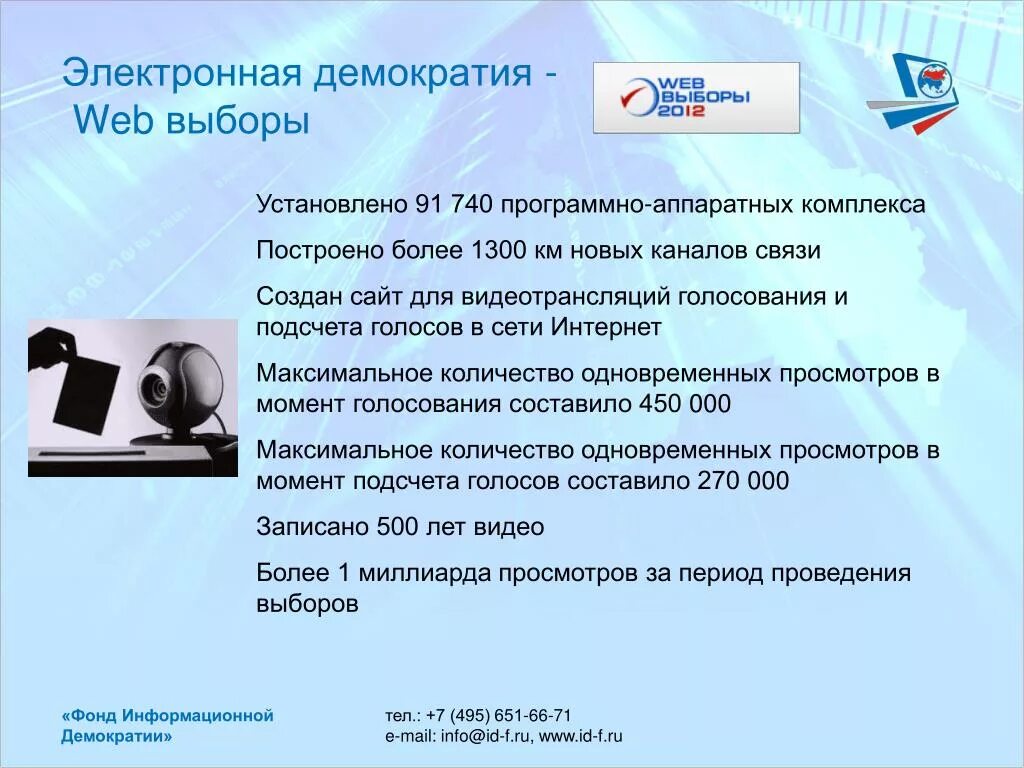 Электронная демократия - Web выборы

WEB ВЫБОРЫ 2012

Установлено 91 740 программно-аппаратных комплекса

Построено более 1300 км новых каналов связи

Создан сайт для видеотрансляций голосования и подсчета голосов в сети Интернет

Максимальное количество одновременных просмотров в момент голосования составило 450 000

Максимальное количество одновременных просмотров в момент подсчета голосов составило 270 000

Записано 500 лет видео

Более 1 миллиарда просмотров за период проведения выборов

«Фонд Информационной Демократии»

тел.: +7 (495) 651-66-71
e-mail: info@id-f.ru, www.id-f.ru